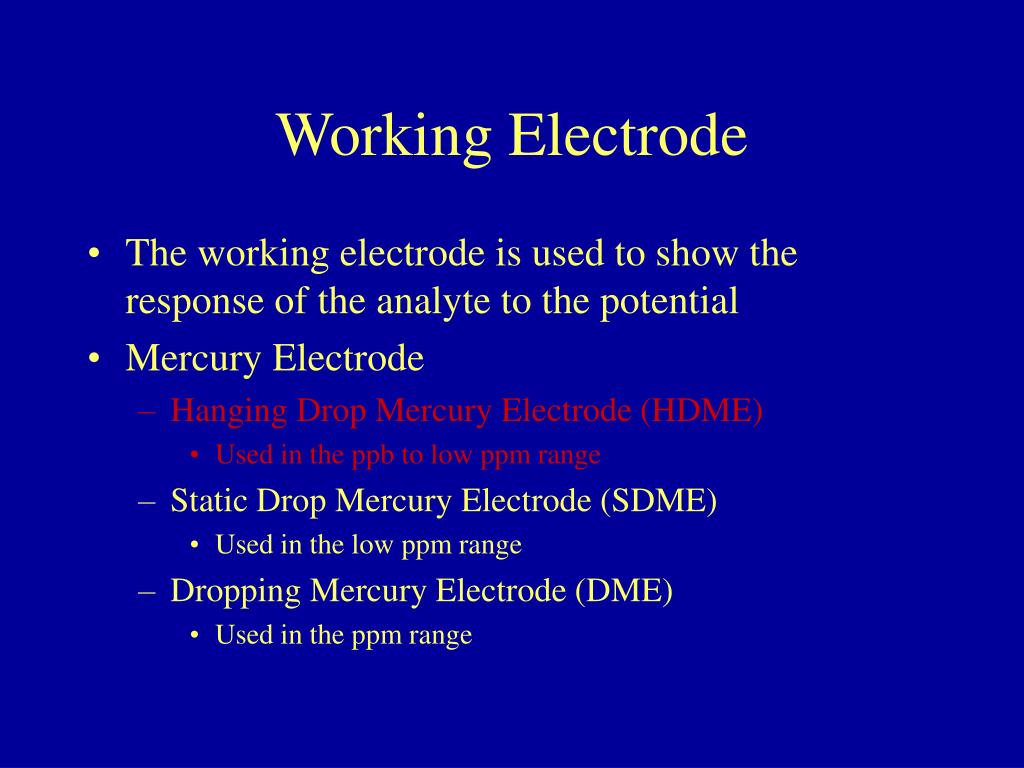 Working Electrode

• The working electrode is used to show the response of the analyte to the potential
• Mercury Electrode
– Hanging Drop Mercury Electrode (HDME)
• Used in the ppb to low ppm range
– Static Drop Mercury Electrode (SDME)
• Used in the low ppm range
– Dropping Mercury Electrode (DME)
• Used in the ppm range